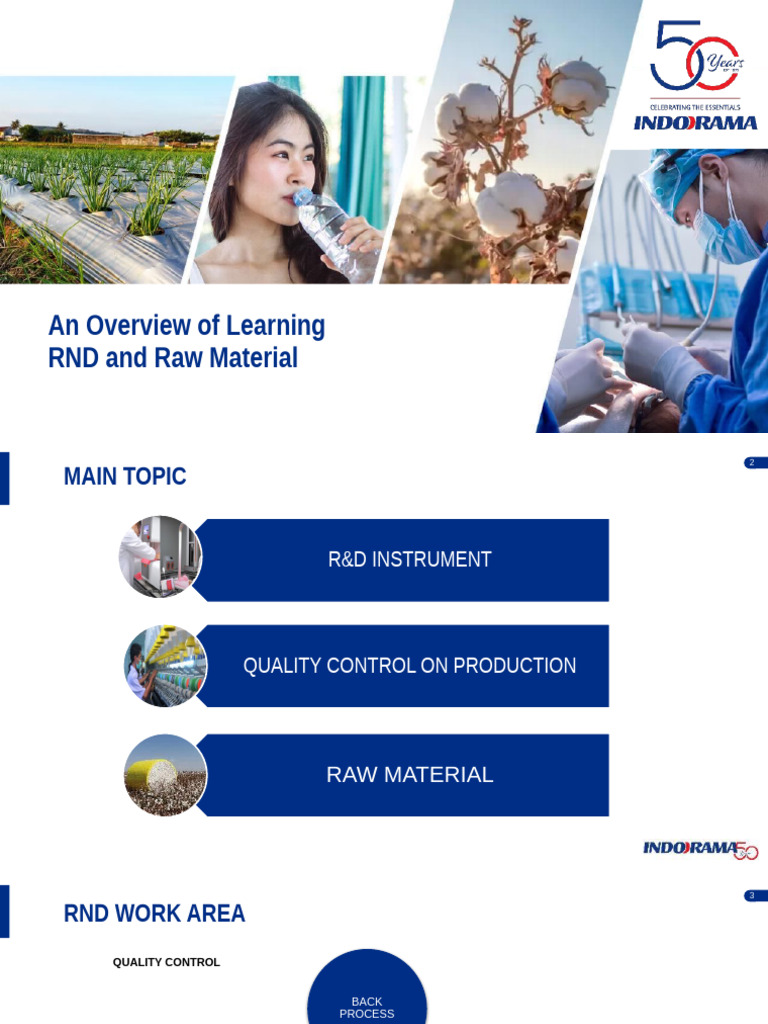 50 Years
CELEBRATING THE ESSENTIALS
INDORAMA

An Overview of Learning RND and Raw Material

MAIN TOPIC

2

R&D INSTRUMENT

QUALITY CONTROL ON PRODUCTION

RAW MATERIAL

INDORAMA 50

RND WORK AREA

3

QUALITY CONTROL

BACK PROCESS